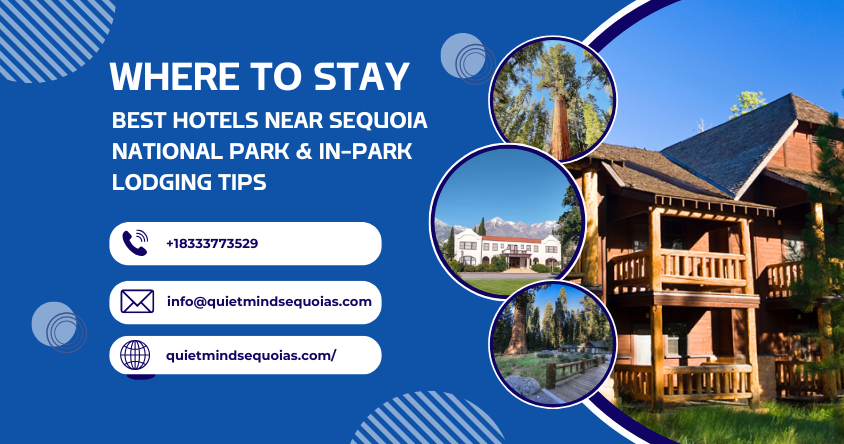 WHERE TO STAY

BEST HOTELS NEAR SEQUOIA NATIONAL PARK & IN-PARK LODGING TIPS

+18333773529

info@quietmindsequoias.com

quietmindsequoias.com/